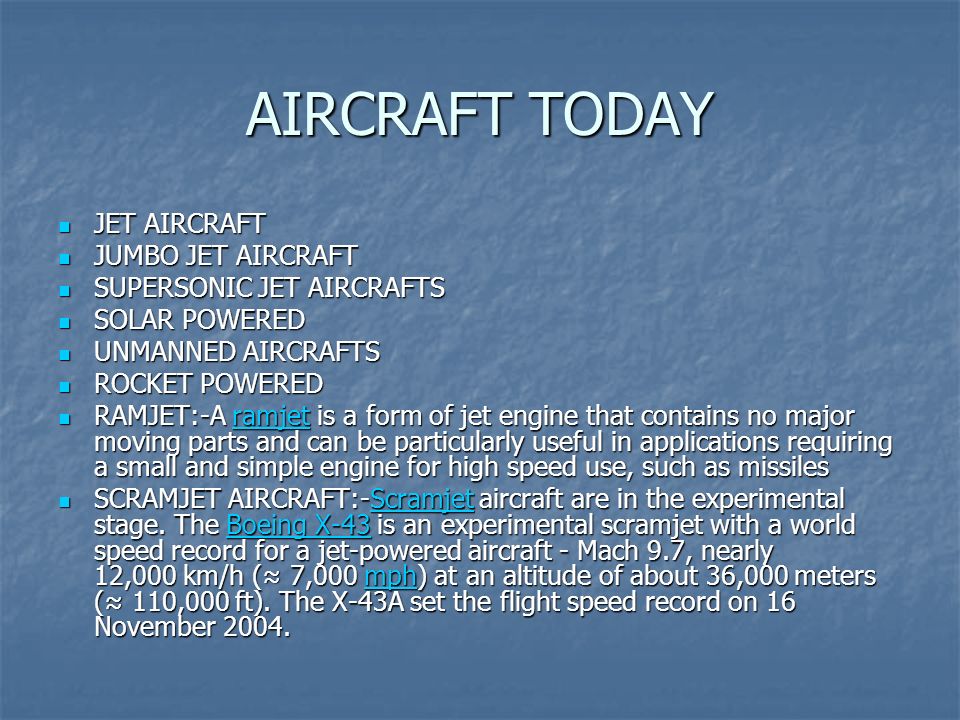 AIRCRAFT TODAY

- JET AIRCRAFT
- JUMBO JET AIRCRAFT
- SUPERSONIC JET AIRCRAFTS
- SOLAR POWERED
- UNMANNED AIRCRAFTS
- ROCKET POWERED
- RAMJET:-A ramjet is a form of jet engine that contains no major moving parts and can be particularly useful in applications requiring a small and simple engine for high speed use, such as missiles
- SCRAMJET AIRCRAFT:-Scramjet aircraft are in the experimental stage. The Boeing X-43 is an experimental scramjet with a world speed record for a jet-powered aircraft - Mach 9.7, nearly 12,000 km/h (≈ 7,000 mph) at an altitude of about 36,000 meters (≈ 110,000 ft). The X-43A set the flight speed record on 16 November 2004.